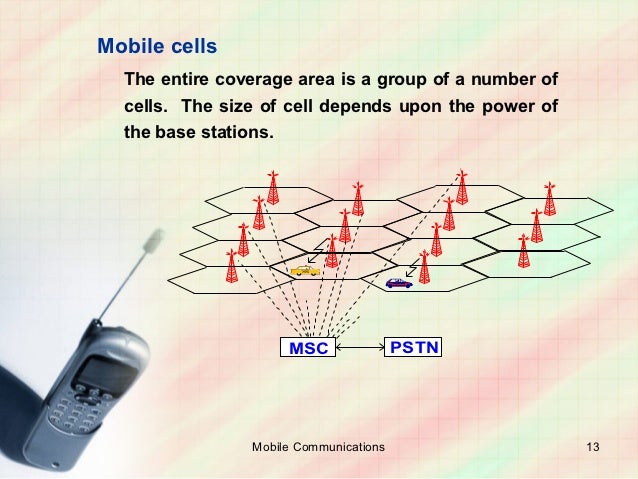 Mobile cells

The entire coverage area is a group of a number of cells. The size of cell depends upon the power of the base stations.

MSC

PSTN

Mobile Communications

13